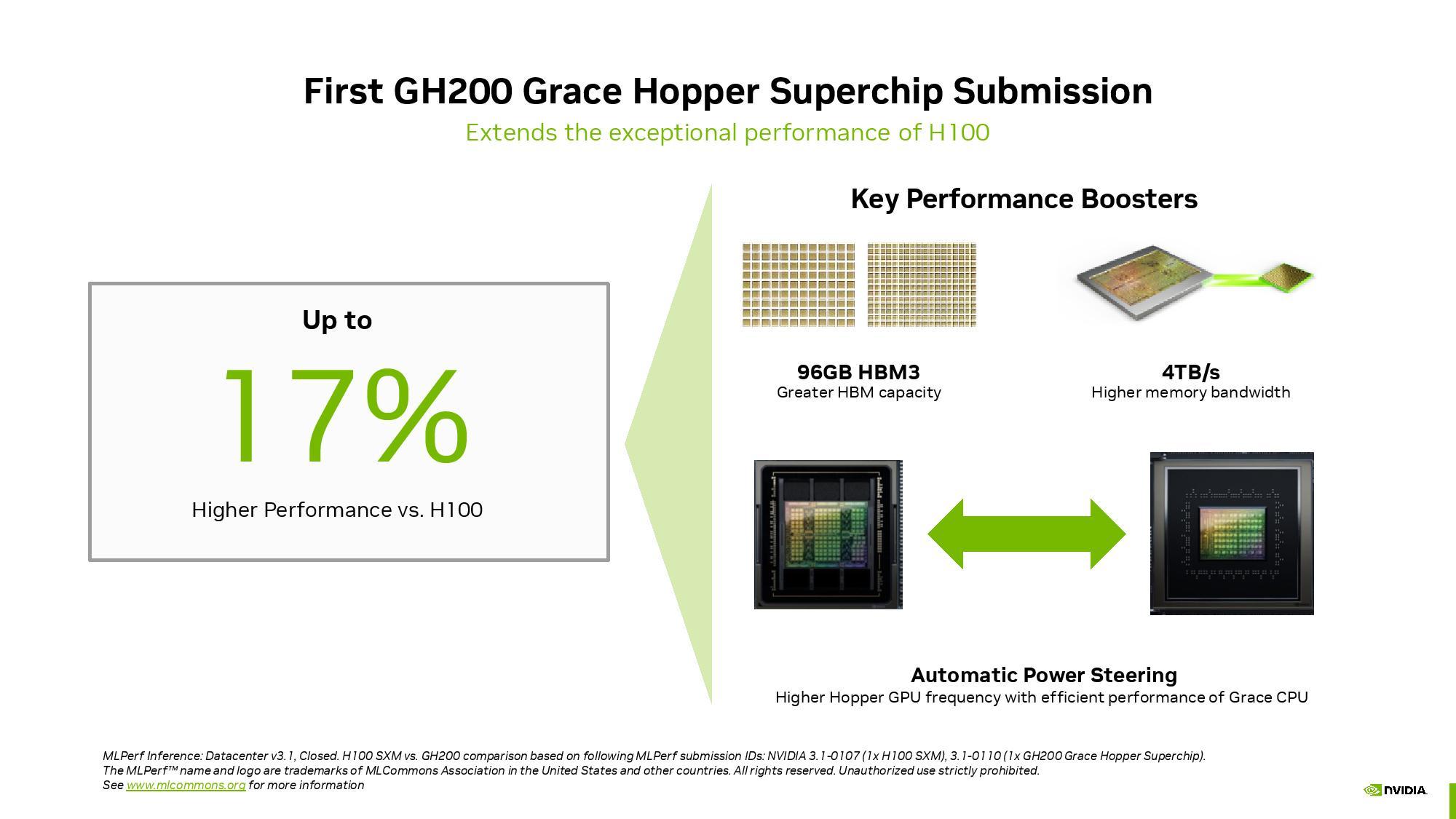 First GH200 Grace Hopper Superchip Submission

Extends the exceptional performance of H100

Up to

17%

Higher Performance vs. H100

Key Performance Boosters

96GB HBM3
Greater HBM capacity

4TB/s
Higher memory bandwidth

Automatic Power Steering
Higher Hopper GPU frequency with efficient performance of Grace CPU

MLPerf Inference: Datacenter v3.1, Closed. H100 SXM vs. GH200 comparison based on following MLPerf submission IDs: NVIDIA 3.1-0107 (1x H100 SXM), 3.1-0110 (1x GH200 Grace Hopper Superchip).
The MLPerf™ name and logo are trademarks of MLCommons Association in the United States and other countries. All rights reserved. Unauthorized use strictly prohibited.
See www.mlcommons.org for more information

NVIDIA.